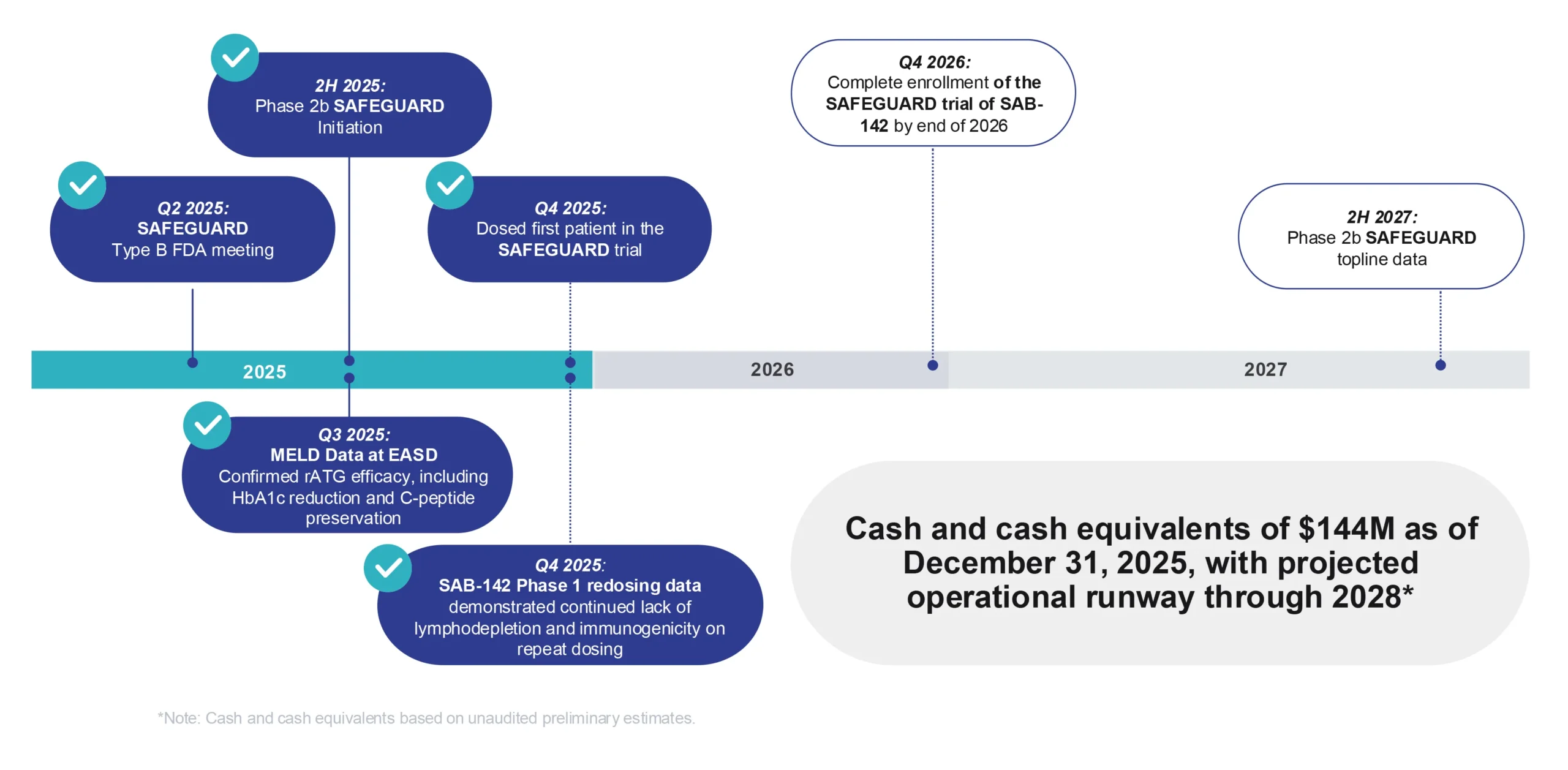 2H 2025:
Phase 2b SAFEGUARD Initiation

Q2 2025:
SAFEGUARD
Type B FDA meeting

Q4 2025:
Dosed first patient in the SAFEGUARD trial

Q4 2026:
Complete enrollment of the SAFEGUARD trial of SAB-142 by end of 2026

2H 2027:
Phase 2b SAFEGUARD topline data

2025

2026

2027

Q3 2025:
MELD Data at EASD
Confirmed rATG efficacy, including HbA1c reduction and C-peptide preservation

Q4 2025:
SAB-142 Phase 1 redosing data
demonstrated continued lack of lymphodepletion and immunogenicity on repeat dosing

Cash and cash equivalents of $144M as of December 31, 2025, with projected operational runway through 2028*

*Note: Cash and cash equivalents based on unaudited preliminary estimates.